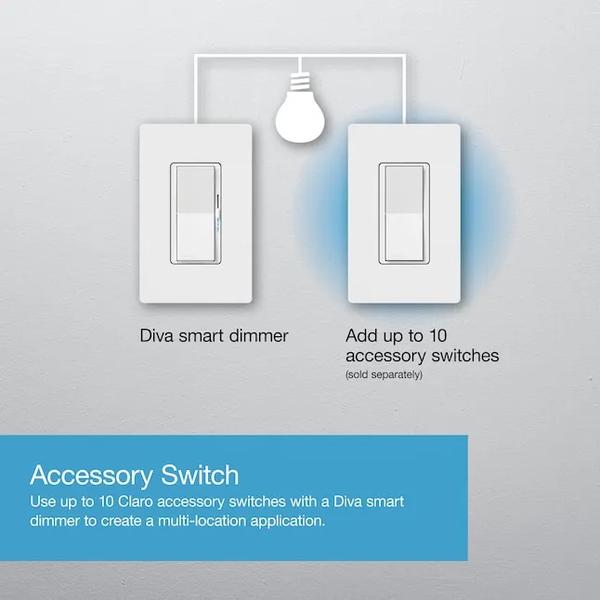 Diva smart dimmer

Add up to 10 accessory switches
(sold separately)

Accessory Switch

Use up to 10 Claro accessory switches with a Diva smart dimmer to create a multi-location application.